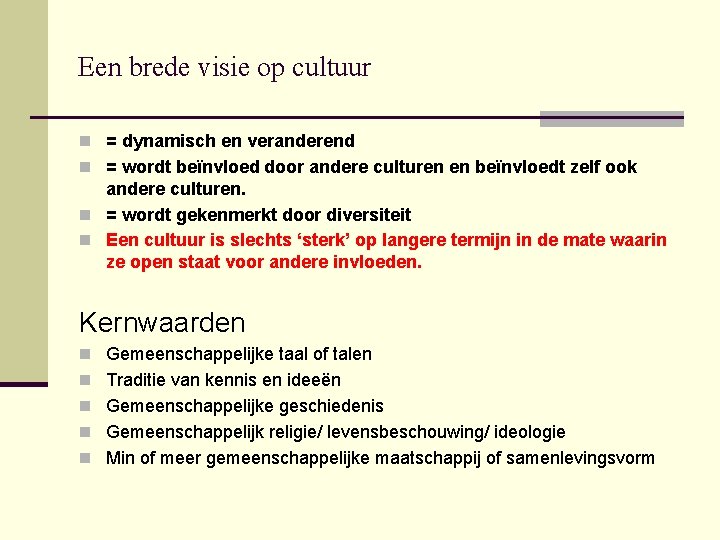 Een brede visie op cultuur

- = dynamisch en veranderend
- = wordt beïnvloed door andere culturen en beïnvloedt zelf ook andere culturen.
- = wordt gekenmerkt door diversiteit
- Een cultuur is slechts ‘sterk’ op langere termijn in de mate waarin ze open staat voor andere invloeden.

Kernwaarden

- Gemeenschappelijke taal of talen
- Traditie van kennis en ideeën
- Gemeenschappelijke geschiedenis
- Gemeenschappelijk religie/ levensbeschouwing/ ideologie
- Min of meer gemeenschappelijke maatschappij of samenlevingsvorm